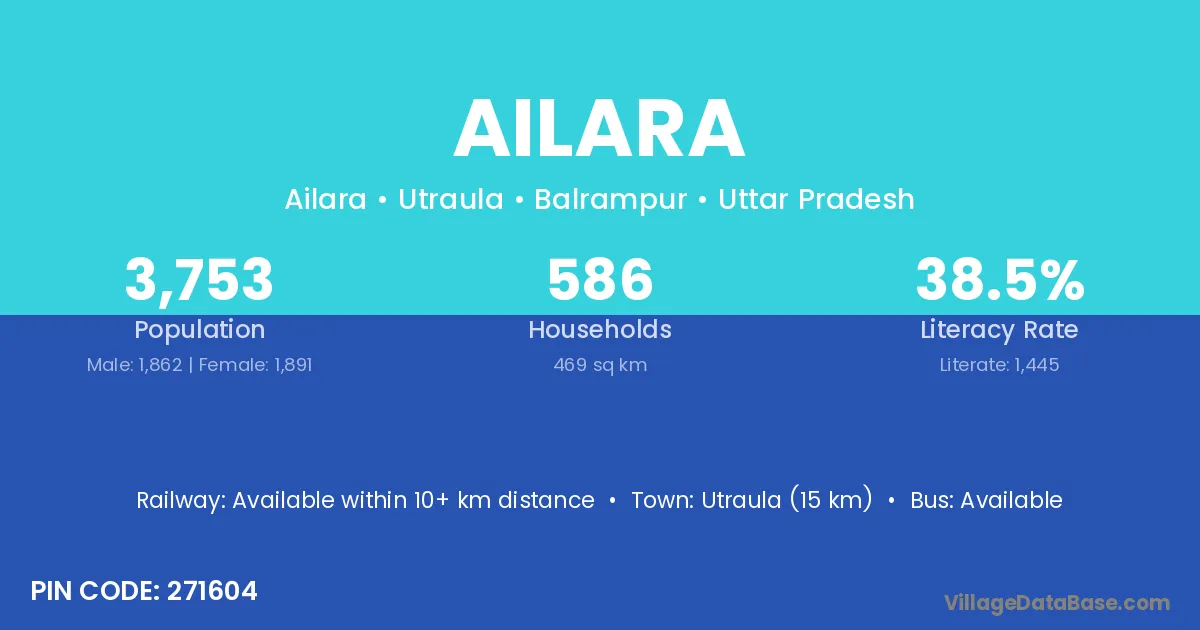 AILARA

Ailara • Utraula • Balrampur • Uttar Pradesh

3,753
Population
Male: 1,862 | Female: 1,891

586
Households
469 sq km

38.5%
Literacy Rate
Literate: 1,445

Railway: Available within 10+ km distance • Town: Utraula (15 km) • Bus: Available

PIN CODE: 271604

VillageDataBase.com